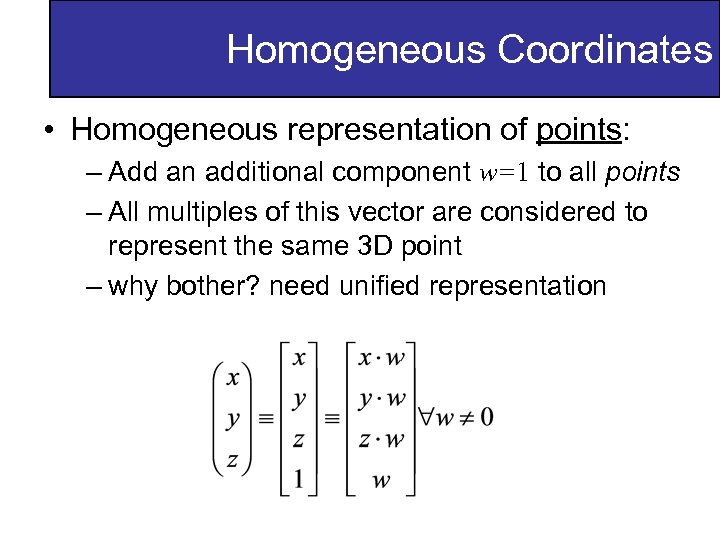 Homogeneous Coordinates

• Homogeneous representation of points:

– Add an additional component $w=1$ to all points

– All multiples of this vector are considered to represent the same 3D point

– why bother? need unified representation

$\begin{pmatrix} x \\ y \\ z \end{pmatrix} \equiv \begin{bmatrix} x \\ y \\ z \\ 1 \end{bmatrix} \equiv \begin{bmatrix} x \cdot w \\ y \cdot w \\ z \cdot w \\ w \end{bmatrix} \forall w \neq 0$